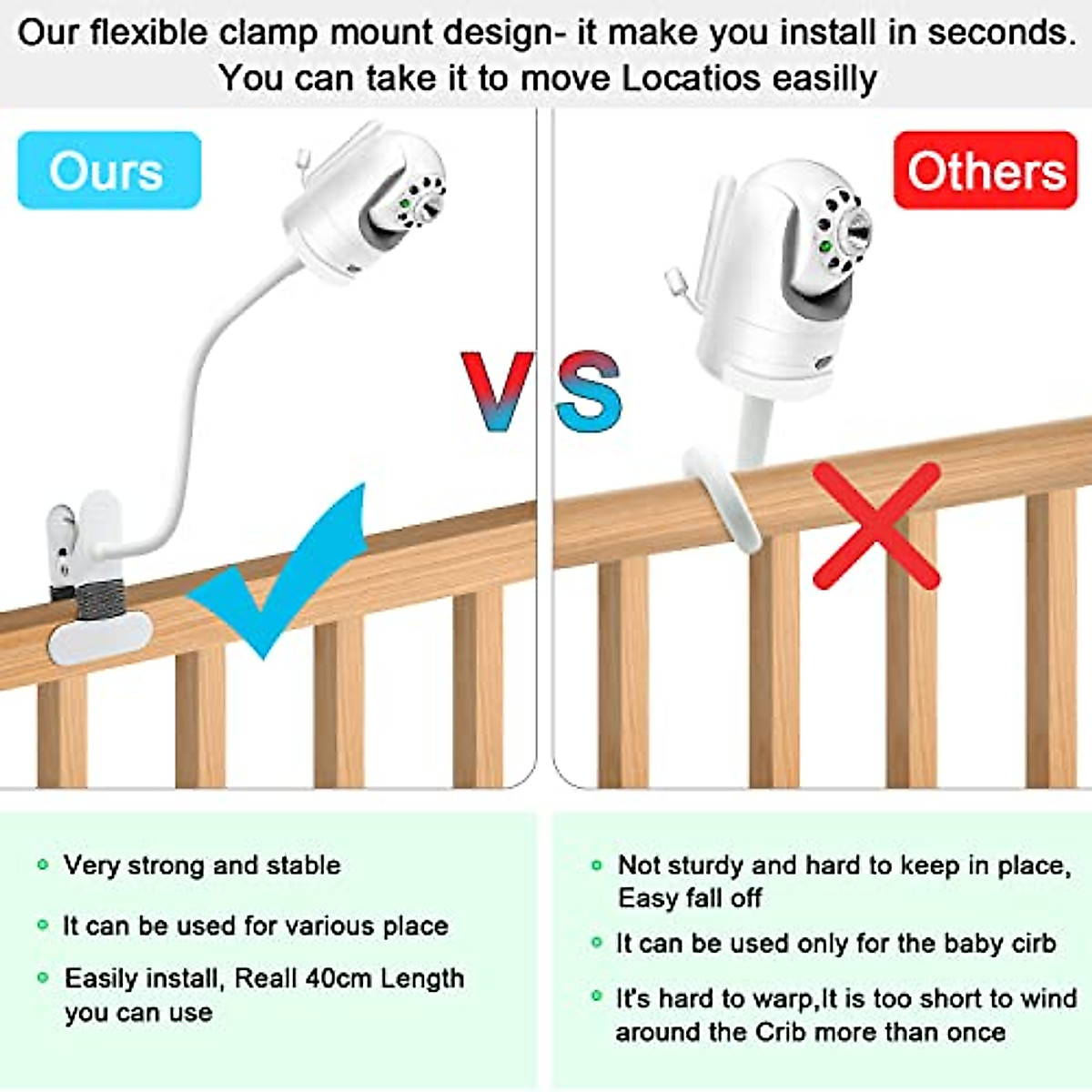 Our flexible clamp mount design- it make you install in seconds. You can take it to move Locatios easilly

Ours

VS

Others

- Very strong and stable
- It can be used for various place
- Easily install, Reall 40cm Length you can use

- Not sturdy and hard to keep in place, Easy fall off
- It can be used only for the baby cirb
- It's hard to warp,It is too short to wind around the Crib more than once